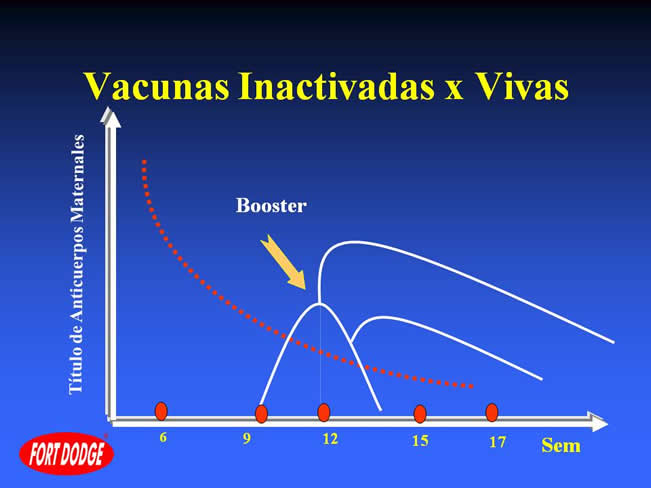 Vacunas Inactivadas x Vivas

Título de Anticuerpos Maternales

Booster

6
9
12
15
17
Sem

FORT DODGE